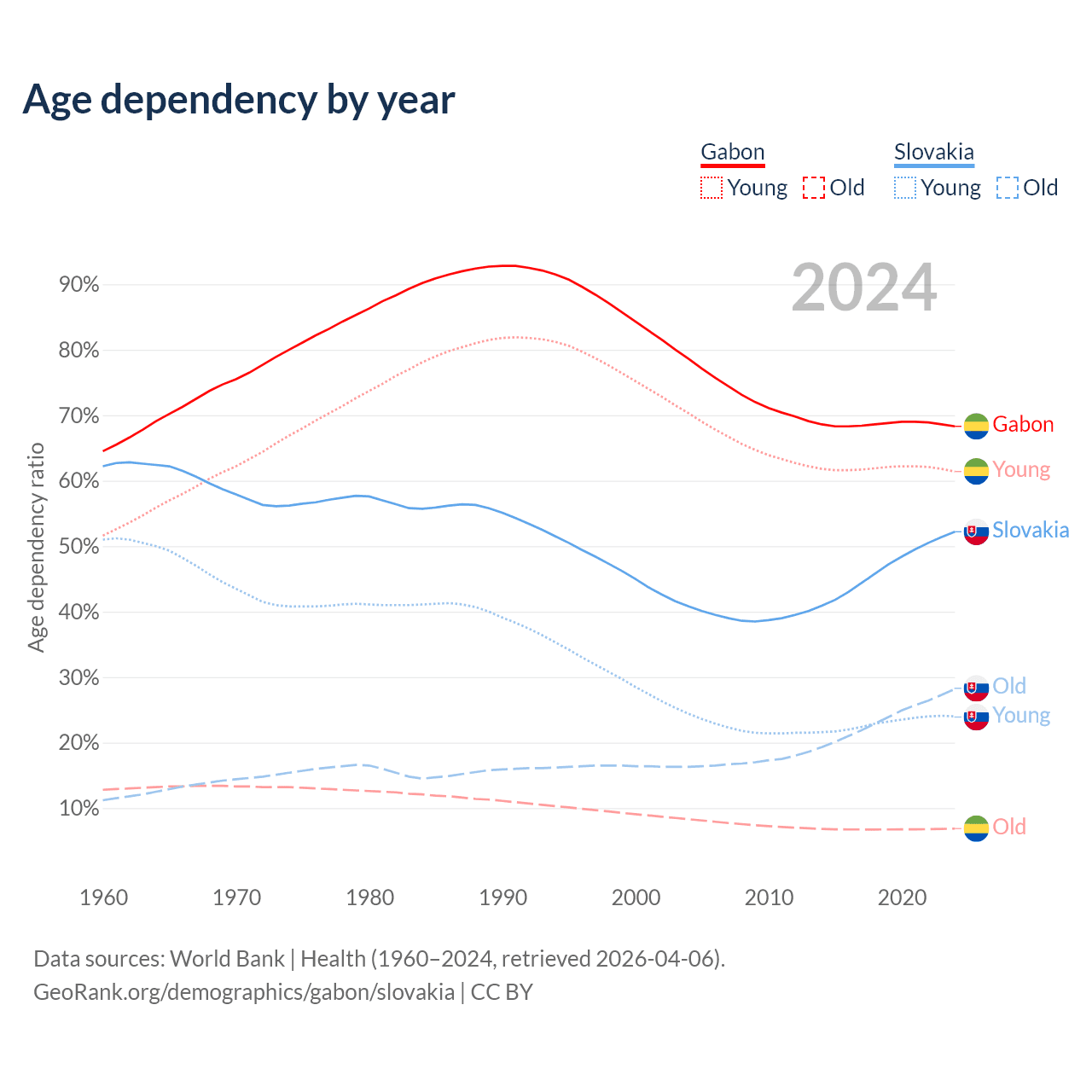 Age dependency by year

Gabon
Young Old

Slovakia
Young Old

2024

Age dependency ratio

90%
80%
70%
60%
50%
40%
30%
20%
10%

Gabon
Young
Slovakia
Old
Young
Old

1960 1970 1980 1990 2000 2010 2020

Data sources: World Bank | Health (1960–2024, retrieved 2026-04-06).
GeoRank.org/demographics/gabon/slovakia | CC BY